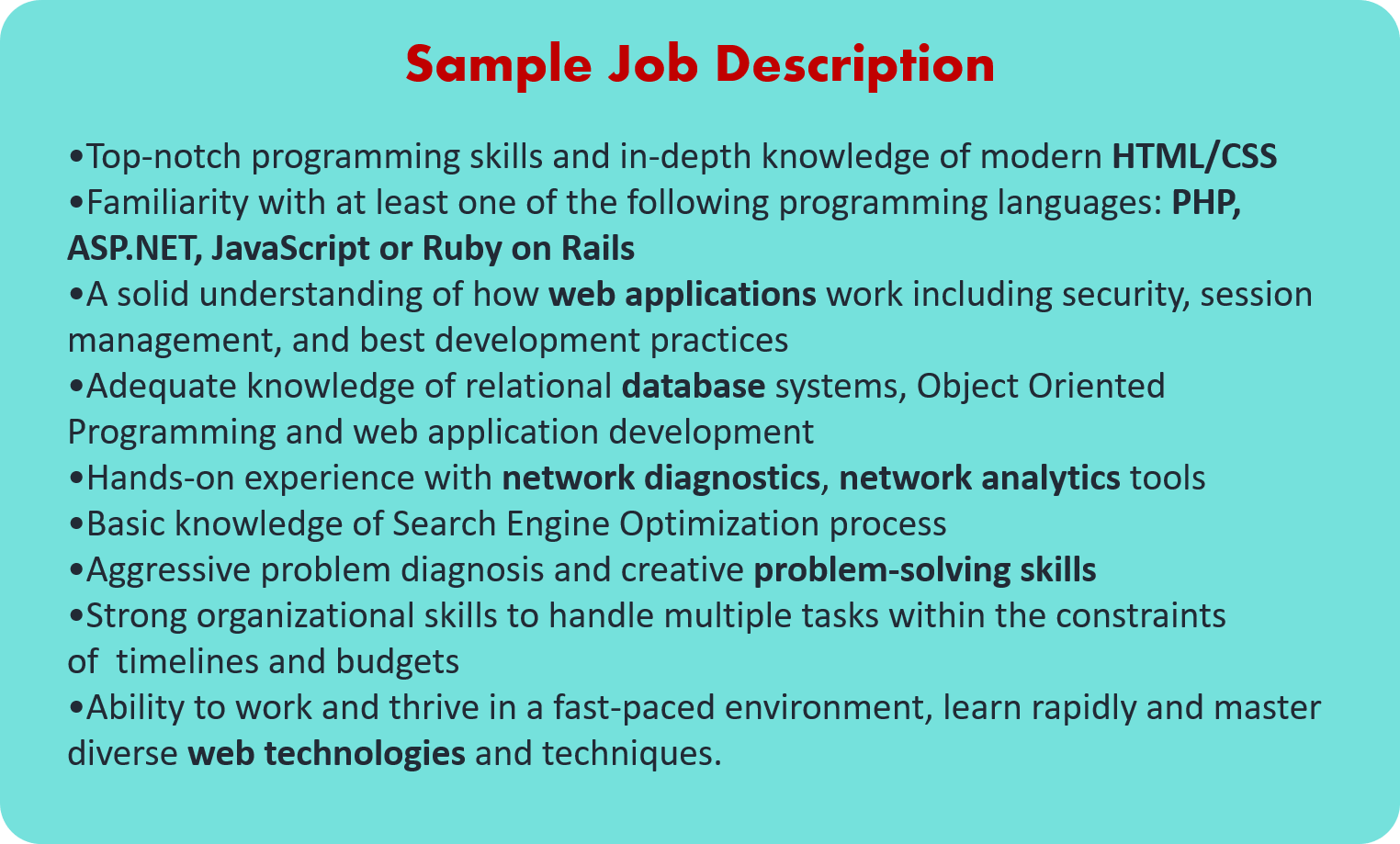 Sample Job Description

•Top-notch programming skills and in-depth knowledge of modern HTML/CSS
•Familiarity with at least one of the following programming languages: PHP, ASP.NET, JavaScript or Ruby on Rails
•A solid understanding of how web applications work including security, session management, and best development practices
•Adequate knowledge of relational database systems, Object Oriented Programming and web application development
•Hands-on experience with network diagnostics, network analytics tools
•Basic knowledge of Search Engine Optimization process
•Aggressive problem diagnosis and creative problem-solving skills
•Strong organizational skills to handle multiple tasks within the constraints of timelines and budgets
•Ability to work and thrive in a fast-paced environment, learn rapidly and master diverse web technologies and techniques.